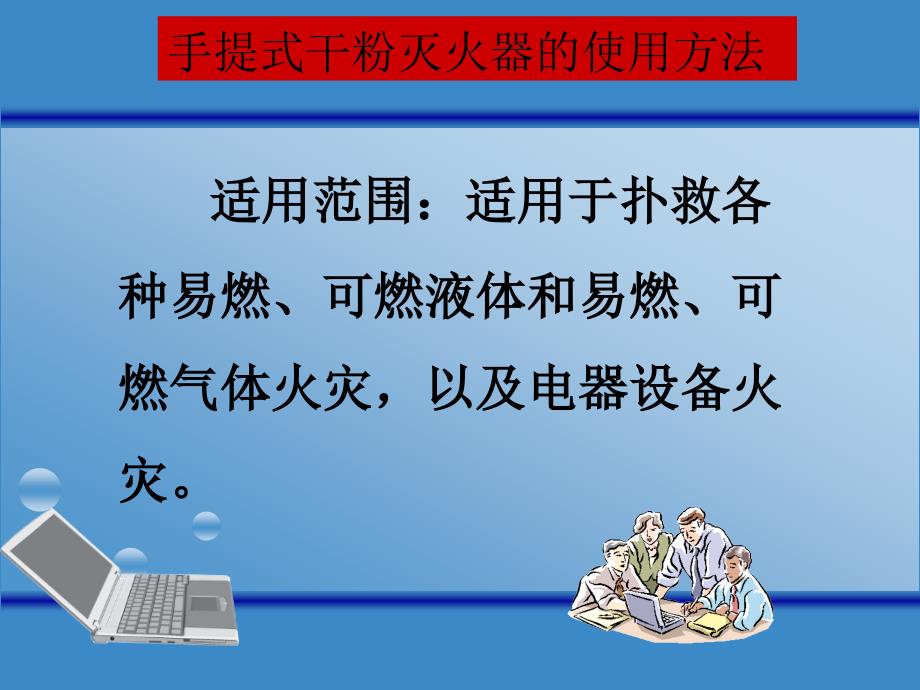 手提式干粉灭火器的使用方法

适用范围：适用于扑救各种易燃、可燃液体和易燃、可燃气体火灾，以及电器设备火灾。